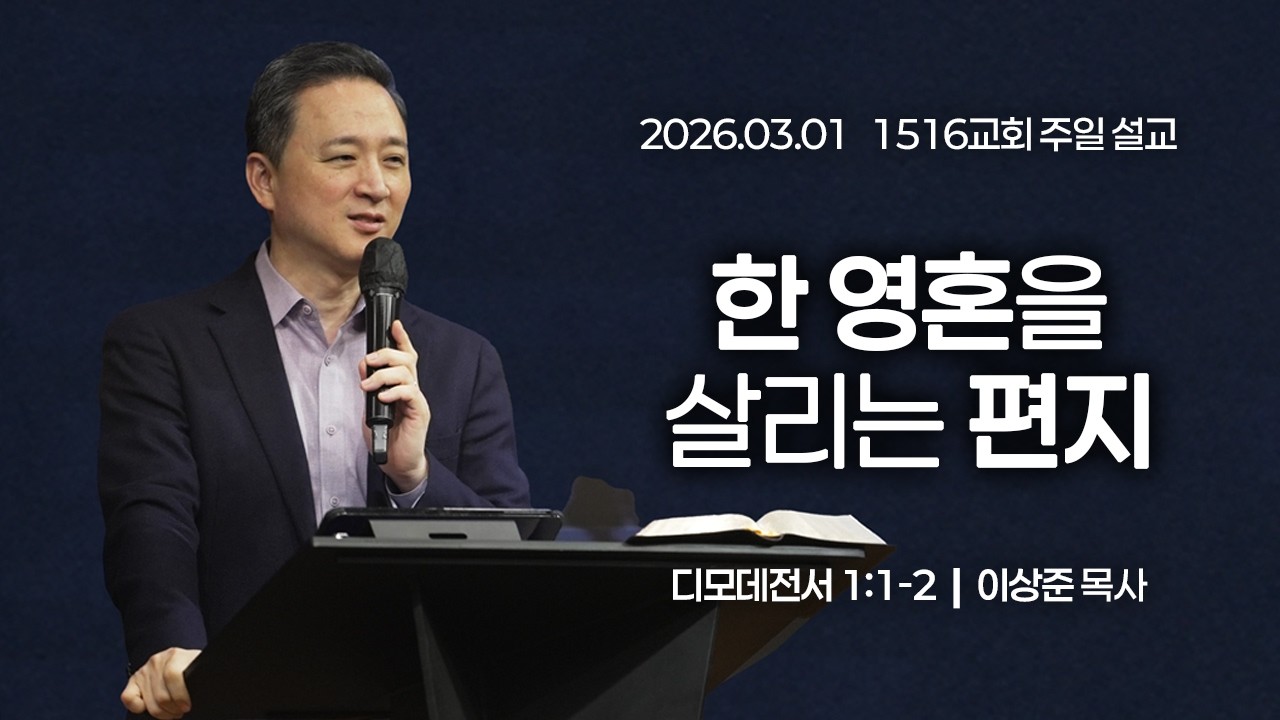 2026.03.01 1516교회 주일 설교

한 영혼을
살리는 편지

디모데전서 1:1-2 | 이상준 목사